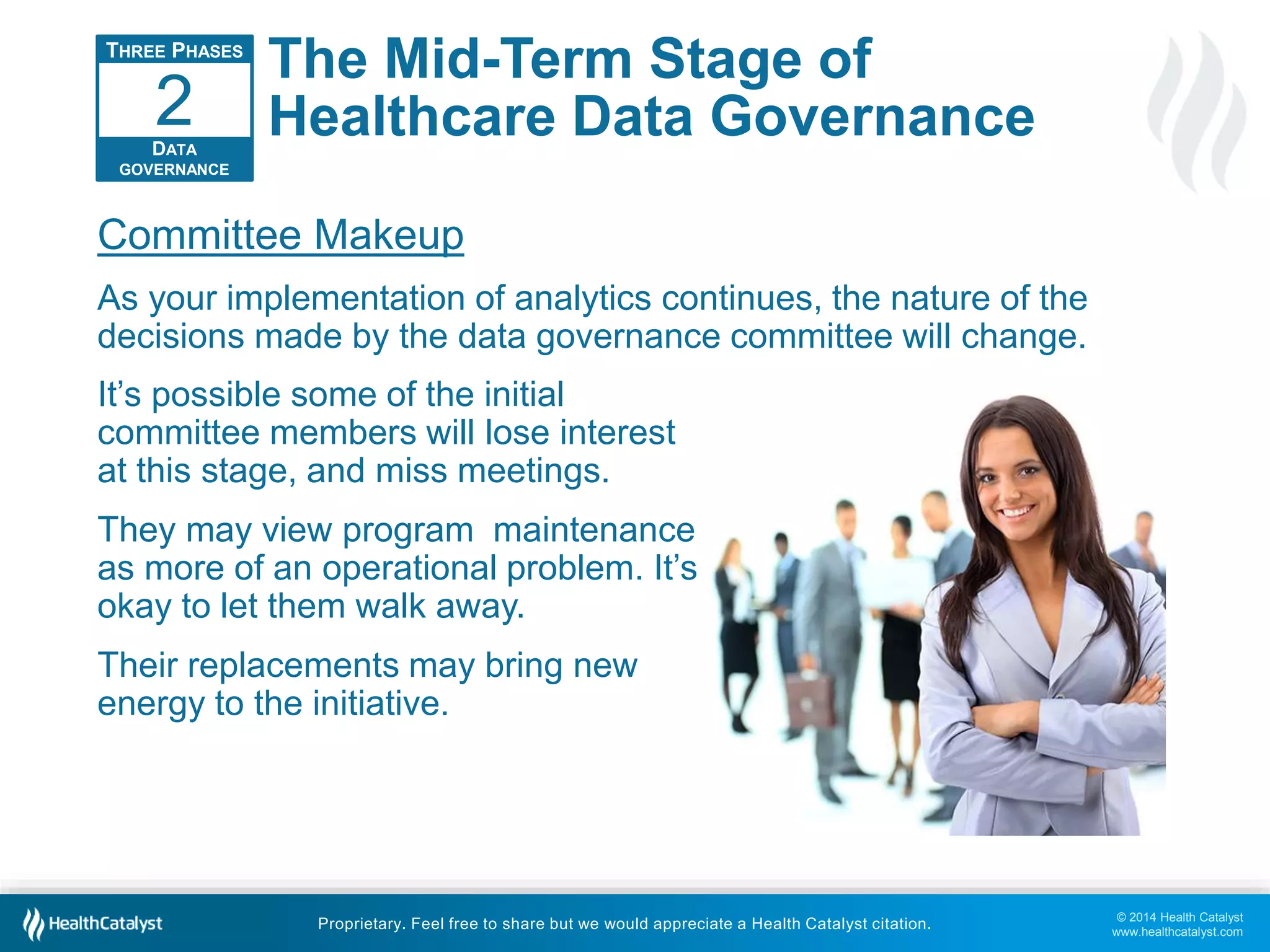 THREE PHASES
2
DATA GOVERNANCE

The Mid-Term Stage of Healthcare Data Governance

Committee Makeup

As your implementation of analytics continues, the nature of the decisions made by the data governance committee will change.

It's possible some of the initial committee members will lose interest at this stage, and miss meetings.

They may view program  maintenance as more of an operational problem. It's okay to let them walk away.

Their replacements may bring new energy to the initiative.

HealthCatalyst

Proprietary. Feel free to share but we would appreciate a Health Catalyst citation.

© 2014 Health Catalyst
www.healthcatalyst.com